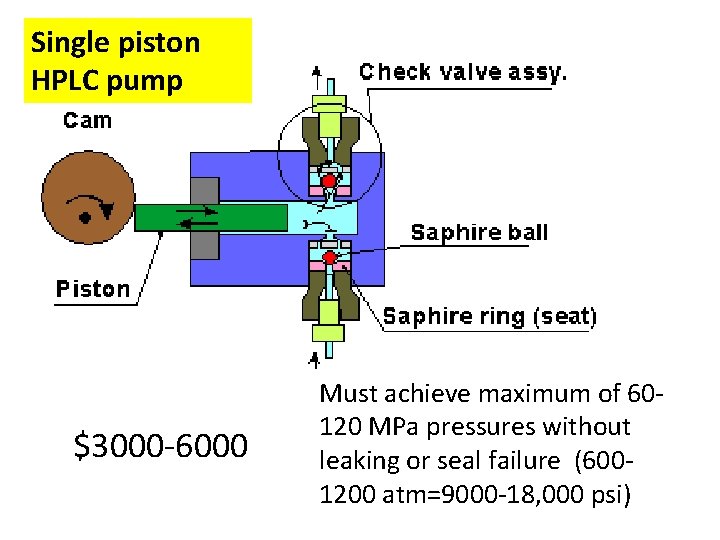 Single piston HPLC pump

Cam

Check valve assy.

Saphire ball

Piston

Saphire ring (seat)

\$3000-6000

Must achieve maximum of 60-120 MPa pressures without leaking or seal failure (600-1200 atm=9000-18,000 psi)